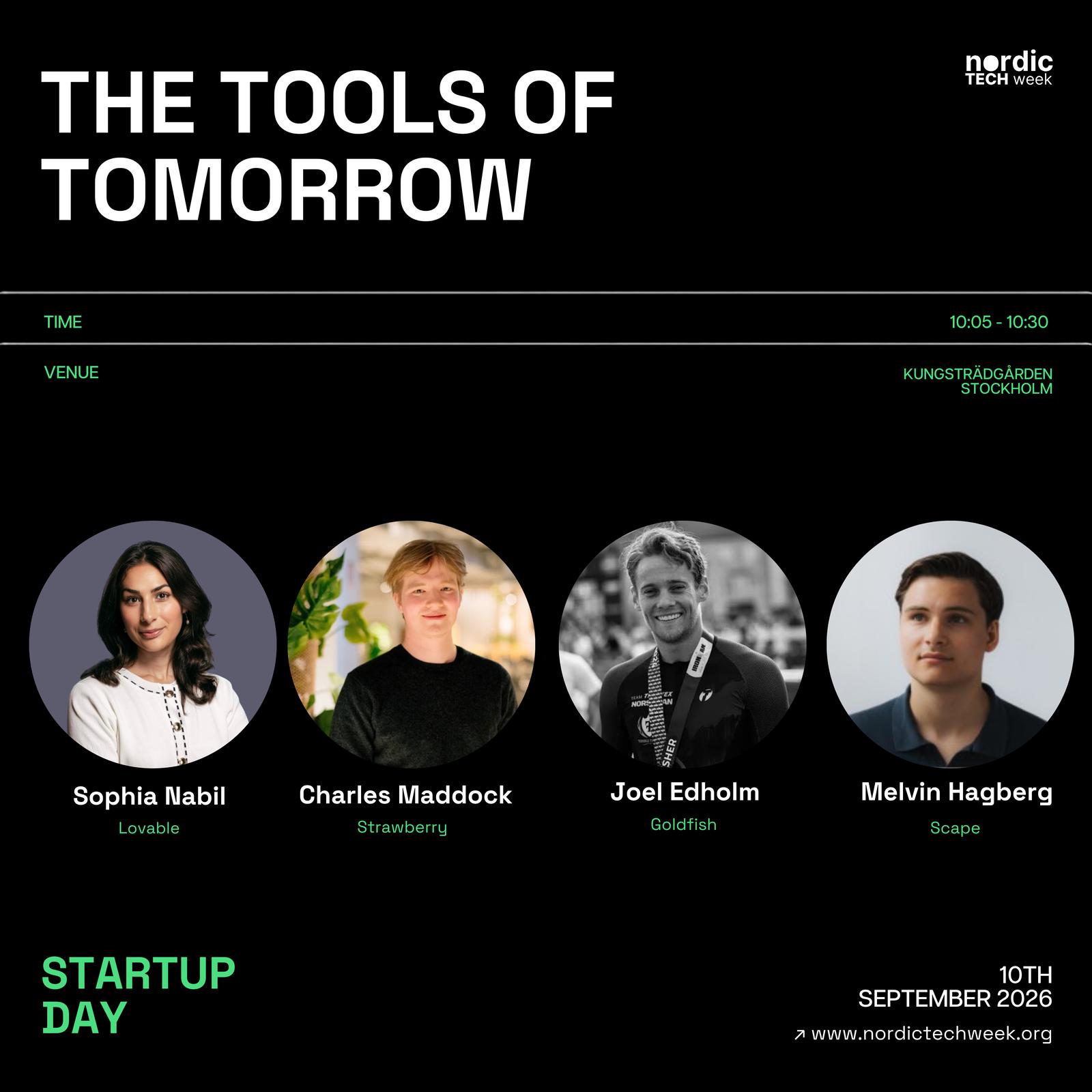 THE TOOLS OF TOMORROW

nordic TECH week

TIME 10:05 - 10:30

VENUE KUNGSTRÄDGÅRDEN STOCKHOLM

Sophia Nabil
Lovable

Charles Maddock
Strawberry

Joel Edholm
Goldfish

Melvin Hagberg
Scape

STARTUP DAY

10TH SEPTEMBER 2026

↗ www.nordictechweek.org